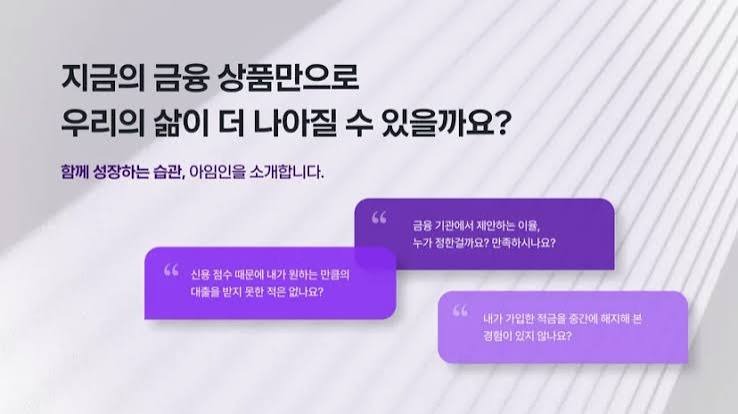 지금의 금융 상품만으로
우리의 삶이 더 나아질 수 있을까요?

함께 성장하는 습관, 아임인을 소개합니다.

“ 금융 기관에서 제안하는 이율, 누가 정한걸까요? 만족하시나요?

“ 신용 점수 때문에 내가 원하는 만큼의 대출을 받지 못한 적은 없나요?

“ 내가 가입한 적금을 중간에 해지해 본 경험이 있지 않나요?